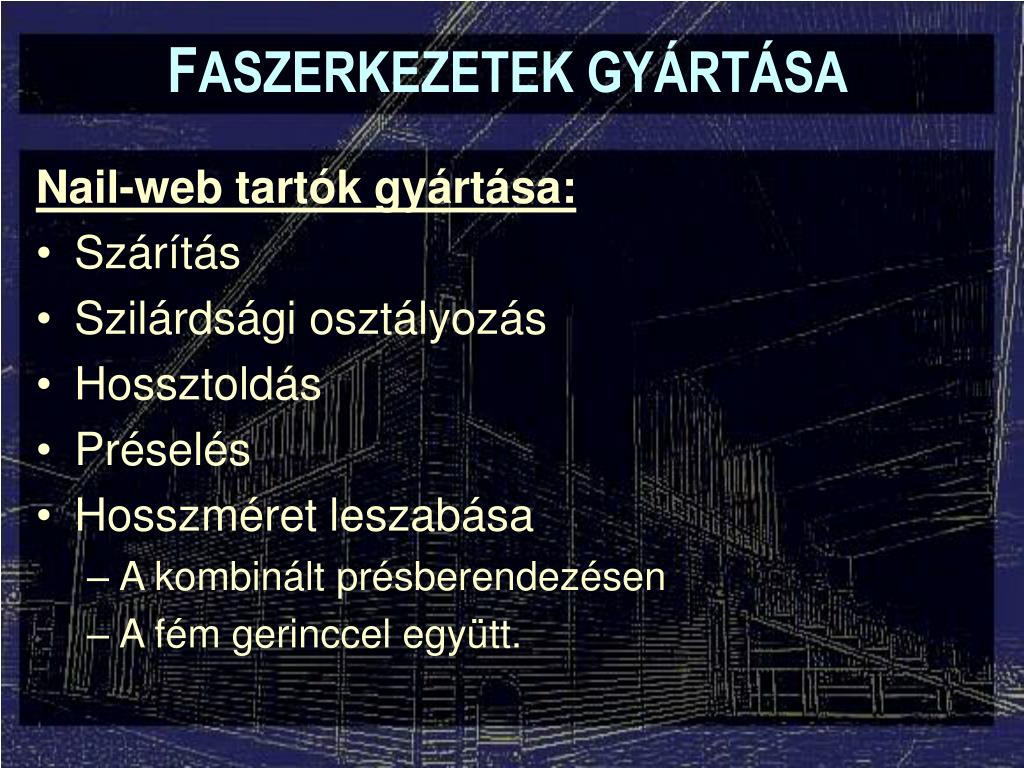 FASZERKEZETEK GYÁRTÁSA

Nail-web tartók gyártása:
• Szárítás
• Szilárdsági osztályozás
• Hossztoldás
• Préselés
• Hosszméret leszabása
– A kombinált présberendezésen
– A fém gerinccel együtt.